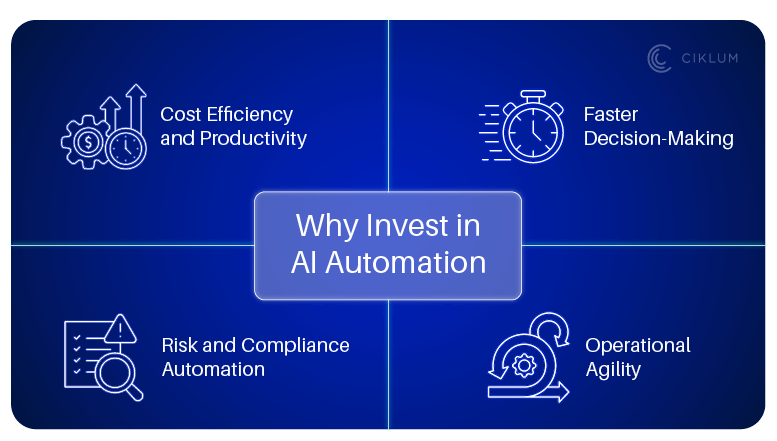 CIKLUM

Cost Efficiency and Productivity

Faster Decision-Making

Why Invest in AI Automation

Risk and Compliance Automation

Operational Agility